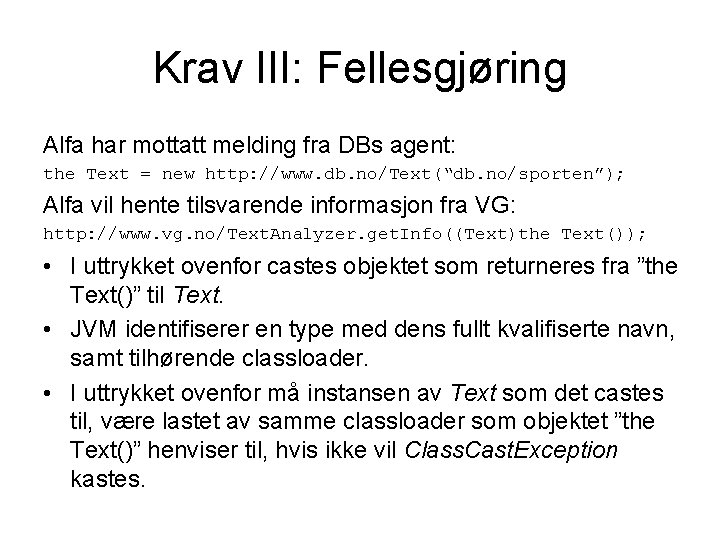 Krav III: Fellesgjøring

Alfa har mottatt melding fra DBs agent:

the Text = new http://www.db.no/Text("db.no/sporten");

Alfa vil hente tilsvarende informasjon fra VG:

http://www.vg.no/TextAnalyzer.getInfo((Text)the Text());

• I uttrykket ovenfor castes objektet som returneres fra "the Text()" til Text.

• JVM identifiserer en type med dens fullt kvalifiserte navn, samt tilhørende classloader.

• I uttrykket ovenfor må instansen av Text som det castes til, være lastet av samme classloader som objektet "the Text()" henviser til, hvis ikke vil ClassCastException kastes.